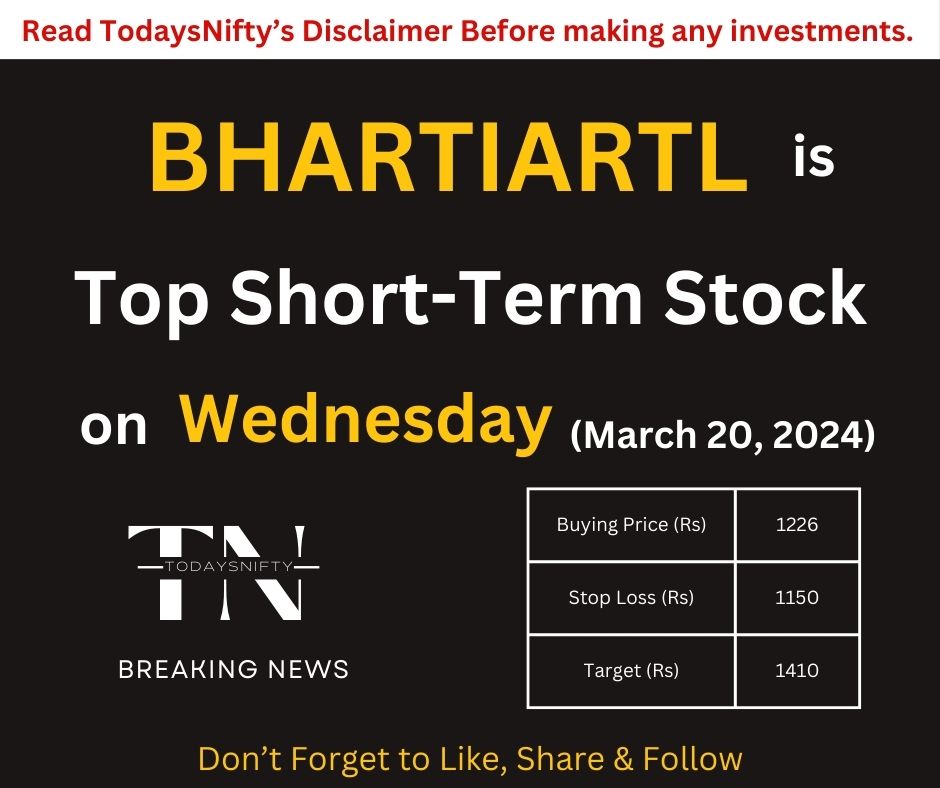 Read TodaysNifty's Disclaimer Before making any investments.

BHARTIARTL is

Top Short-Term Stock

on Wednesday (March 20, 2024)

TN
TODAYSNIFTY

BREAKING NEWS

| Buying Price (Rs) | 1226 |
|---|---|
| Stop Loss (Rs) | 1150 |
| Target (Rs) | 1410 |

Don't Forget to Like, Share & Follow